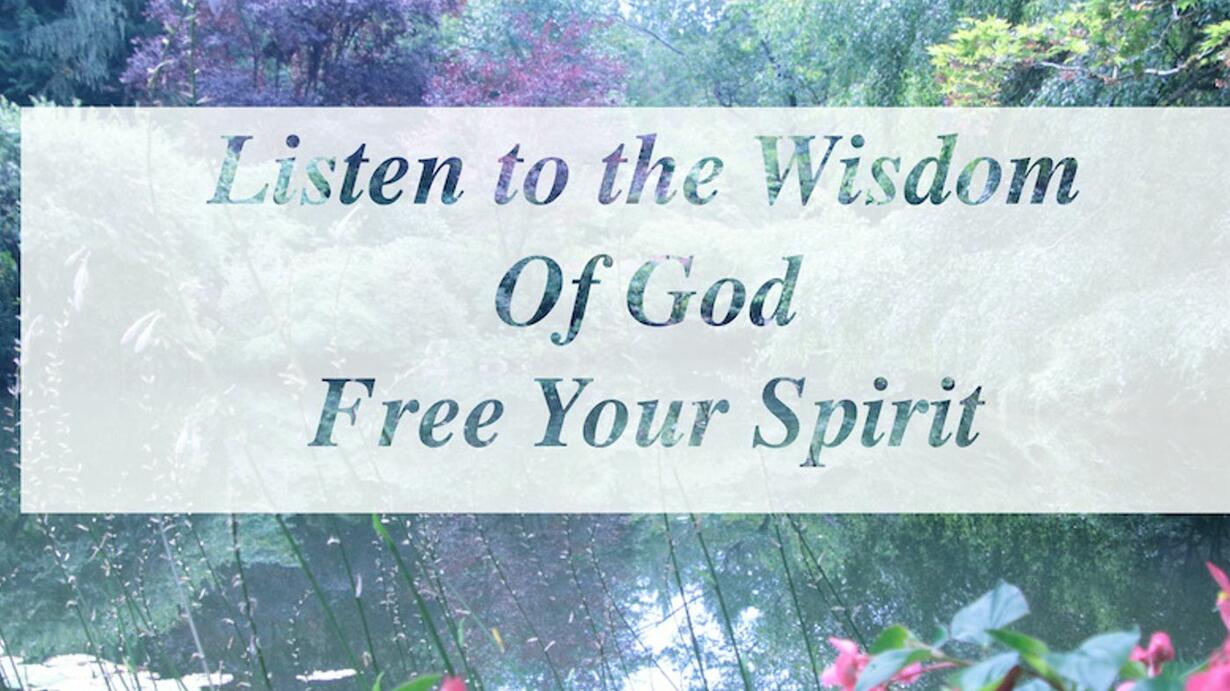 Listen to the Wisdom
Of God
Free Your Spirit